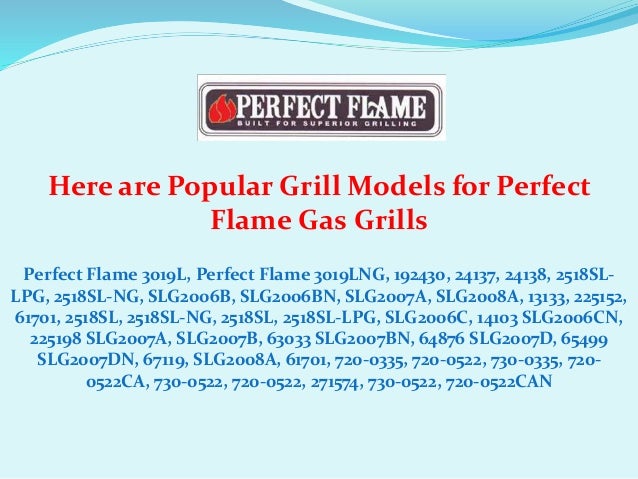 PERFECT FLAME
BUILT FOR SUPERIOR GRILLING

Here are Popular Grill Models for Perfect Flame Gas Grills

Perfect Flame 3019L, Perfect Flame 3019LNG, 192430, 24137, 24138, 2518SL-LPG, 2518SL-NG, SLG2006B, SLG2006BN, SLG2007A, SLG2008A, 13133, 225152, 61701, 2518SL, 2518SL-NG, 2518SL, 2518SL-LPG, SLG2006C, 14103 SLG2006CN, 225198 SLG2007A, SLG2007B, 63033 SLG2007BN, 64876 SLG2007D, 65499 SLG2007DN, 67119, SLG2008A, 61701, 720-0335, 720-0522, 730-0335, 720-0522CA, 730-0522, 720-0522, 271574, 730-0522, 720-0522CAN